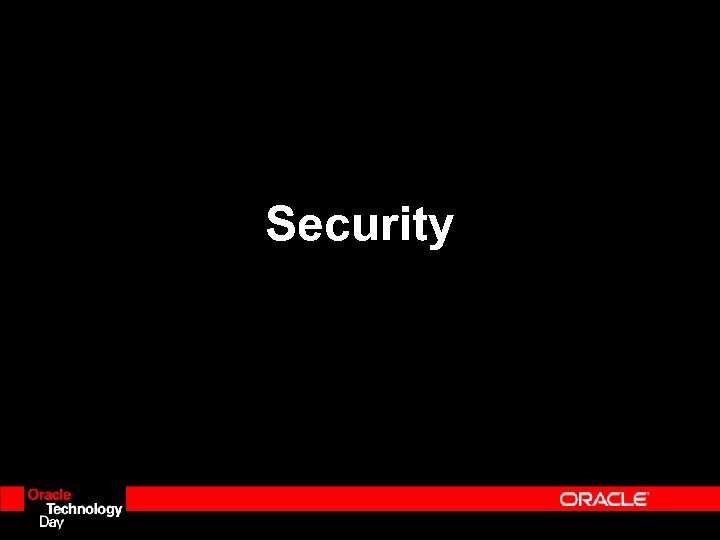 Security

Oracle
Technology
Day

ORACLE